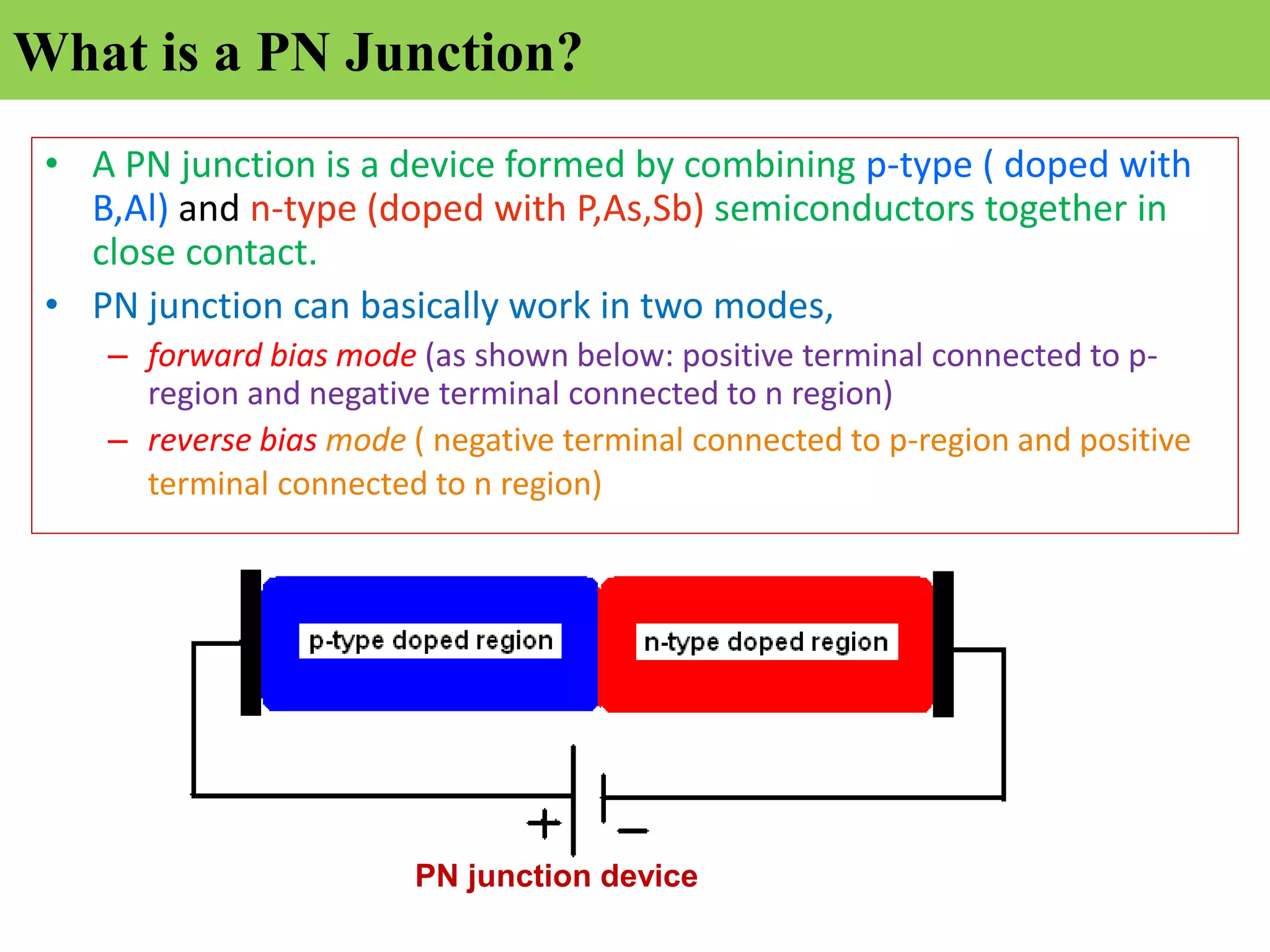 What is a PN Junction?

• A PN junction is a device formed by combining p-type ( doped with B,Al) and n-type (doped with P,As,Sb) semiconductors together in close contact.

• PN junction can basically work in two modes,

– forward bias mode (as shown below: positive terminal connected to p-region and negative terminal connected to n region)

– reverse bias mode ( negative terminal connected to p-region and positive terminal connected to n region)

p-type doped region

n-type doped region

+

−

PN junction device